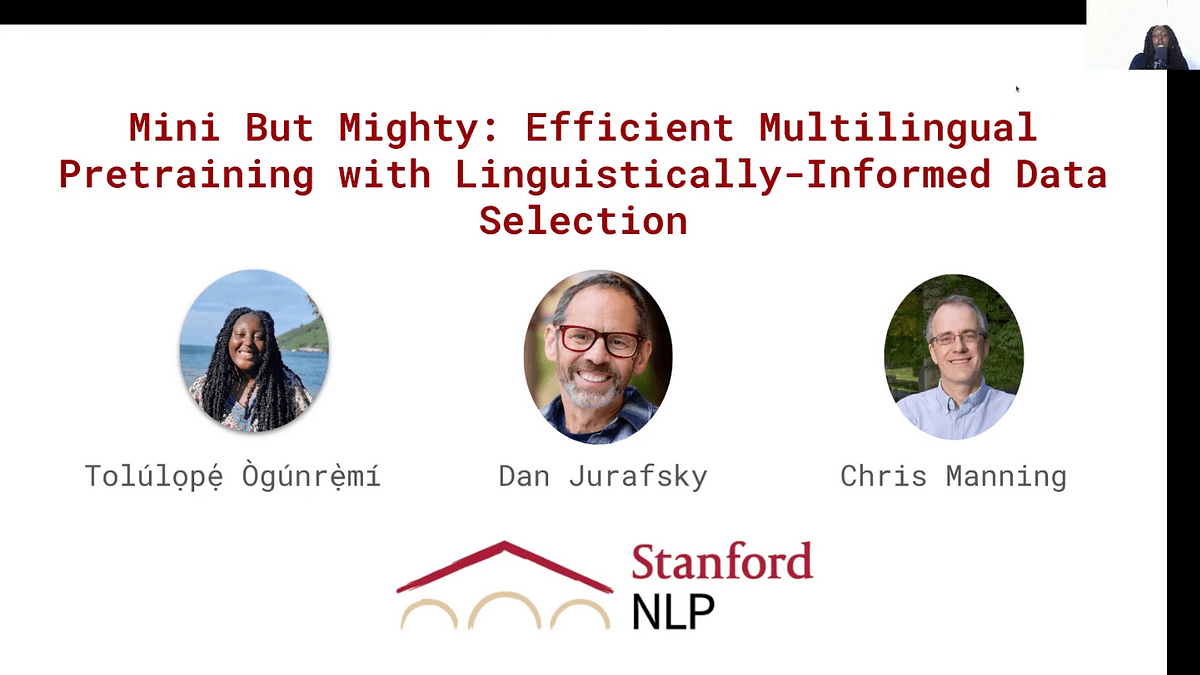 Mini But Mighty: Efficient Multilingual Pretraining with Linguistically-Informed Data Selection

Tolúlọpẹ́ Ògúnrẹ̀mí

Dan Jurafsky

Chris Manning

Stanford NLP